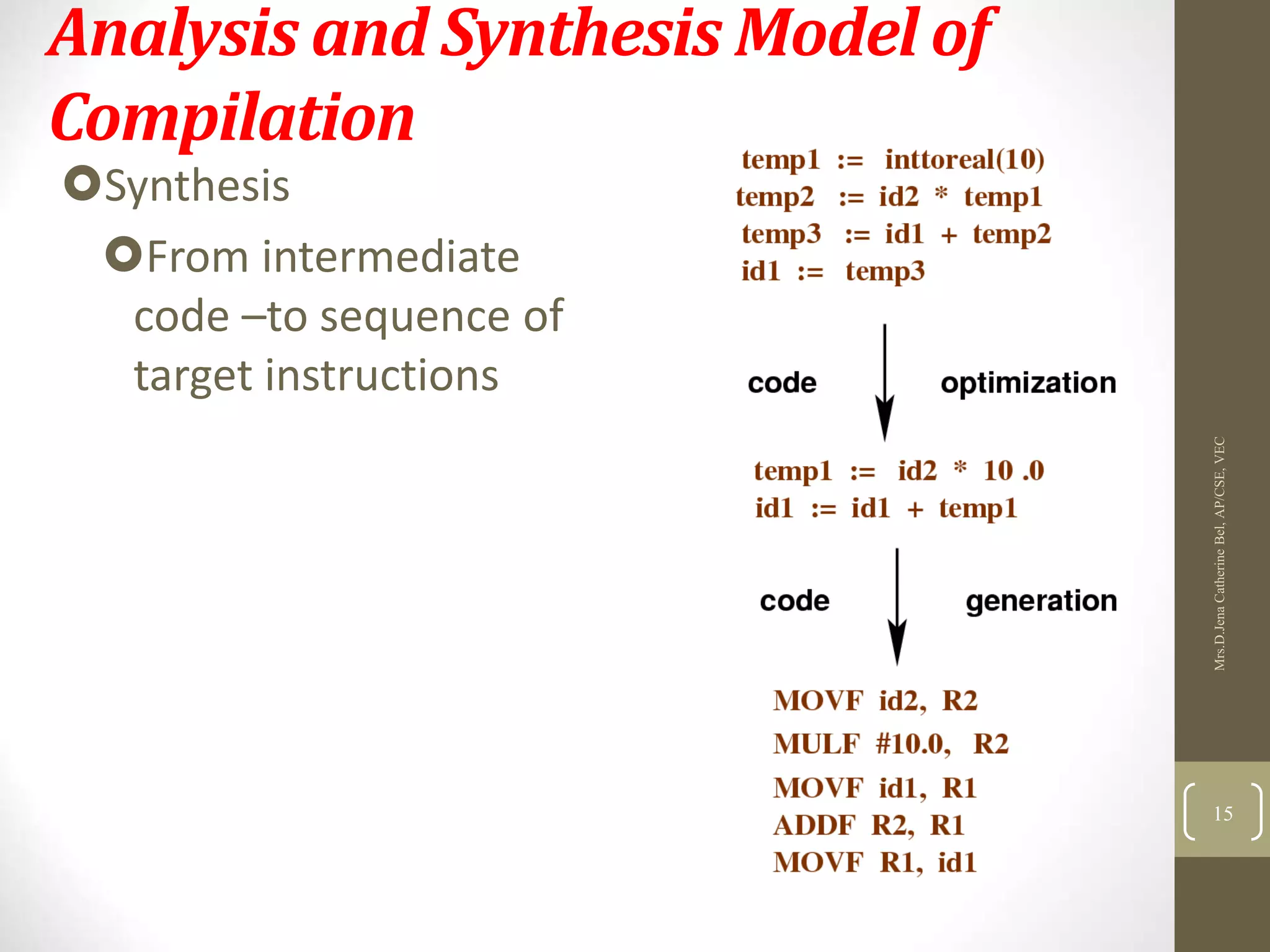 Analysis and Synthesis Model of Compilation

Synthesis

From intermediate code –to sequence of target instructions

temp1 := inttoreal(10)
temp2 := id2 * temp1
temp3 := id1 + temp2
id1 := temp3

code optimization

temp1 := id2 * 10 .0
id1 := id1 + temp1

code generation

MOVF id2, R2
MULF #10.0, R2
MOVF id1, R1
ADDF R2, R1
MOVF R1, id1

Mrs.D.Jena Catherine Bel, AP/CSE, VEC

15